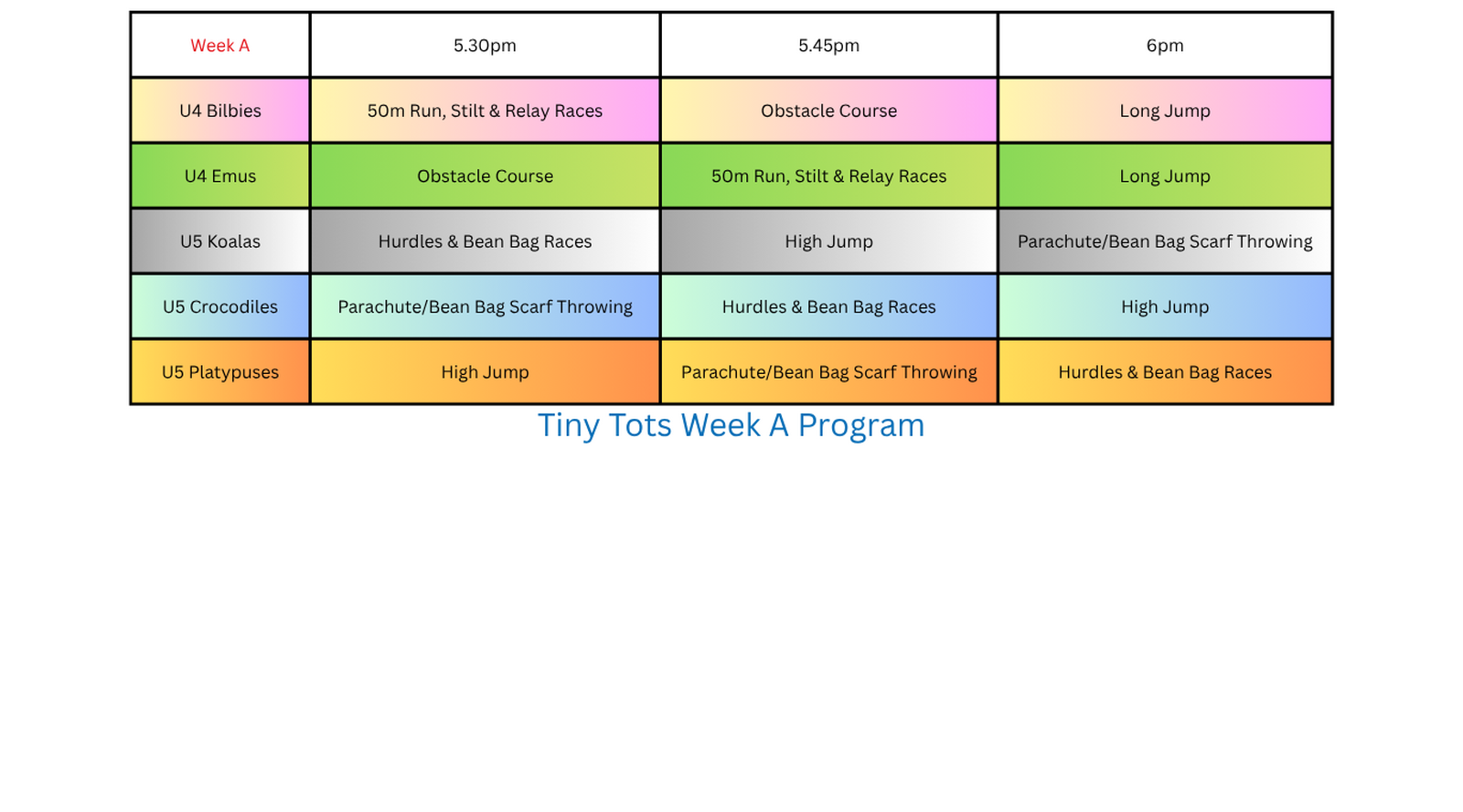 | Week A | 5.30pm | 5.45pm | 6pm |
|---|---|---|---|
| U4 Bilbies | 50m Run, Stilt & Relay Races | Obstacle Course | Long Jump |
| U4 Emus | Obstacle Course | 50m Run, Stilt & Relay Races | Long Jump |
| U5 Koalas | Hurdles & Bean Bag Races | High Jump | Parachute/Bean Bag Scarf Throwing |
| U5 Crocodiles | Parachute/Bean Bag Scarf Throwing | Hurdles & Bean Bag Races | High Jump |
| U5 Platypuses | High Jump | Parachute/Bean Bag Scarf Throwing | Hurdles & Bean Bag Races |

Tiny Tots Week A Program